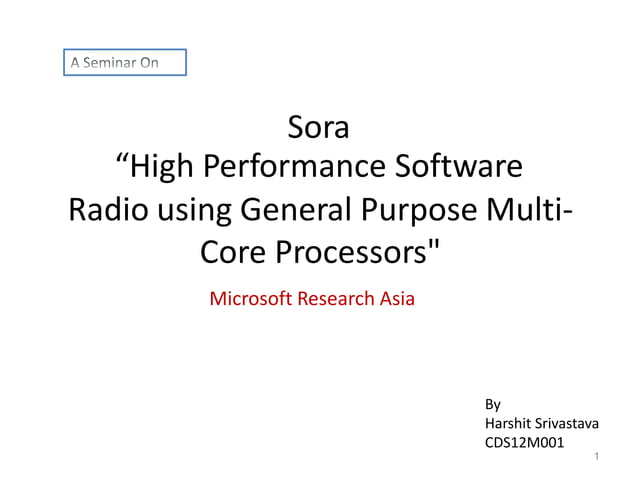 A Seminar On

Sora
“High Performance Software Radio using General Purpose Multi-Core Processors"

Microsoft Research Asia

By
Harshit Srivastava
CDS12M001

1